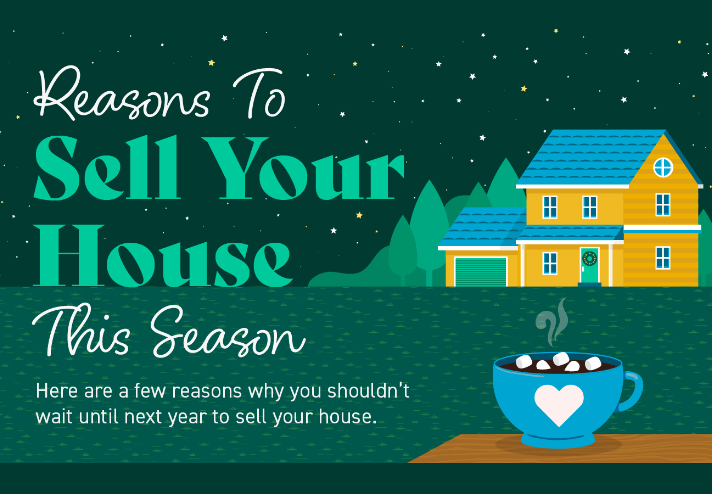 Reasons To
Sell Your
House
This Season

Here are a few reasons why you shouldn't wait until next year to sell your house.